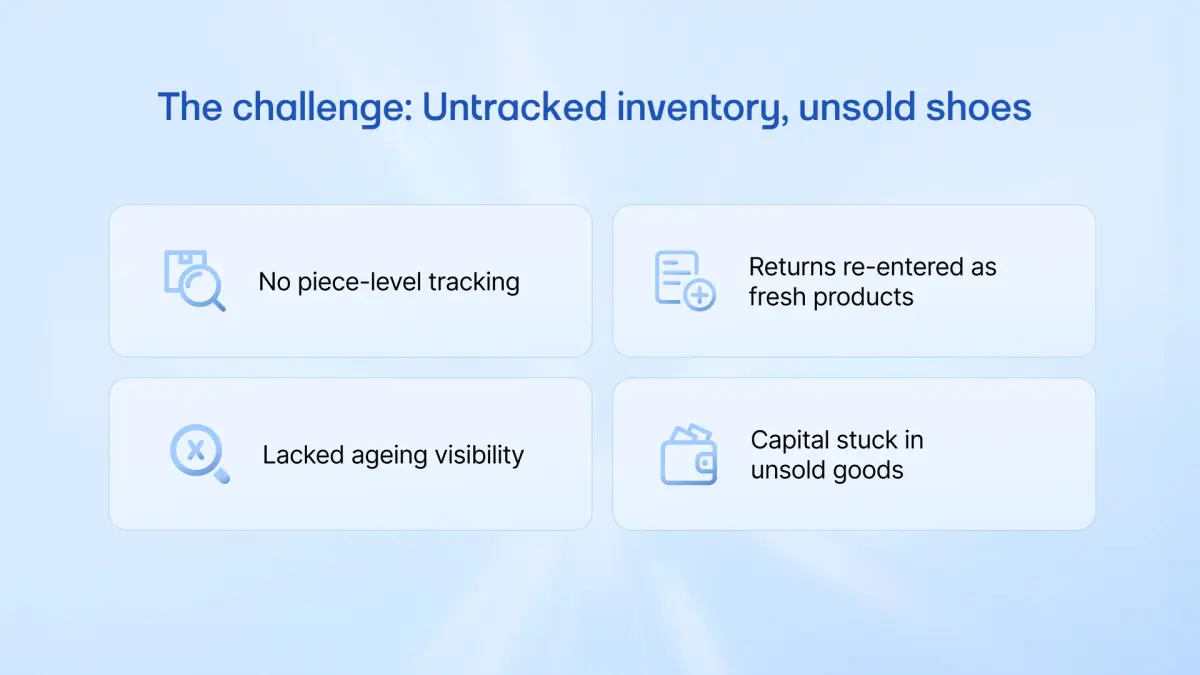 The challenge: Untracked inventory, unsold shoes

No piece-level tracking

Returns re-entered as fresh products

Lacked ageing visibility

Capital stuck in unsold goods